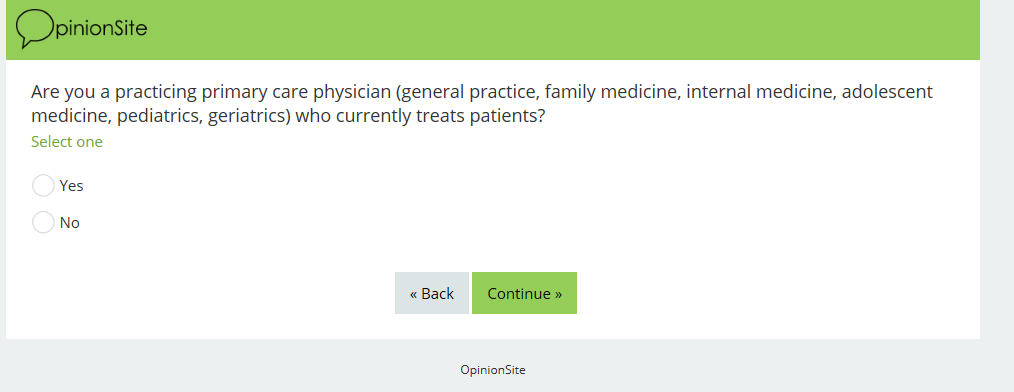 OpinionSite

Are you a practicing primary care physician (general practice, family medicine, internal medicine, adolescent medicine, pediatrics, geriatrics) who currently treats patients?

Select one

Yes

No

« Back

Continue »

OpinionSite